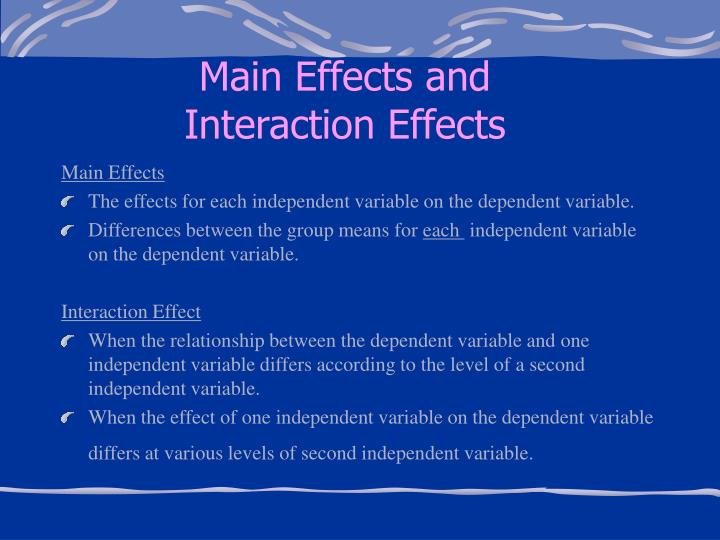 Main Effects and Interaction Effects

Main Effects

The effects for each independent variable on the dependent variable.

Differences between the group means for each independent variable on the dependent variable.

Interaction Effect

When the relationship between the dependent variable and one independent variable differs according to the level of a second independent variable.

When the effect of one independent variable on the dependent variable differs at various levels of second independent variable.